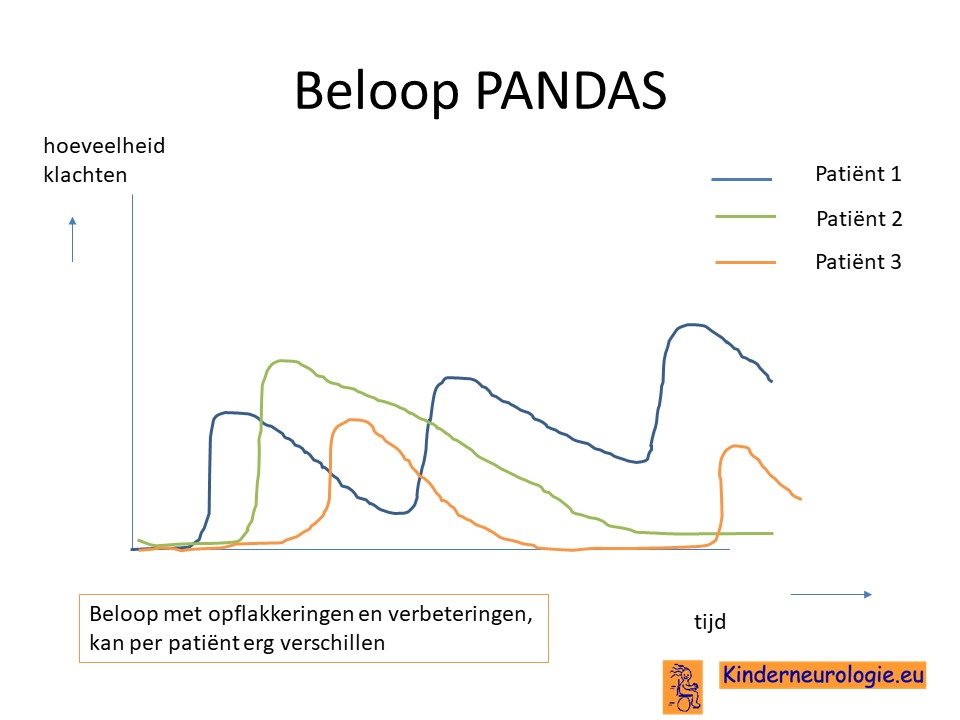 Beloop PANDAS

hoeveelheid klachten

Patiënt 1

Patiënt 2

Patiënt 3

Beloop met opflakkeringen en verbeteringen, kan per patiënt erg verschillen

tijd

Kinderneurologie.eu